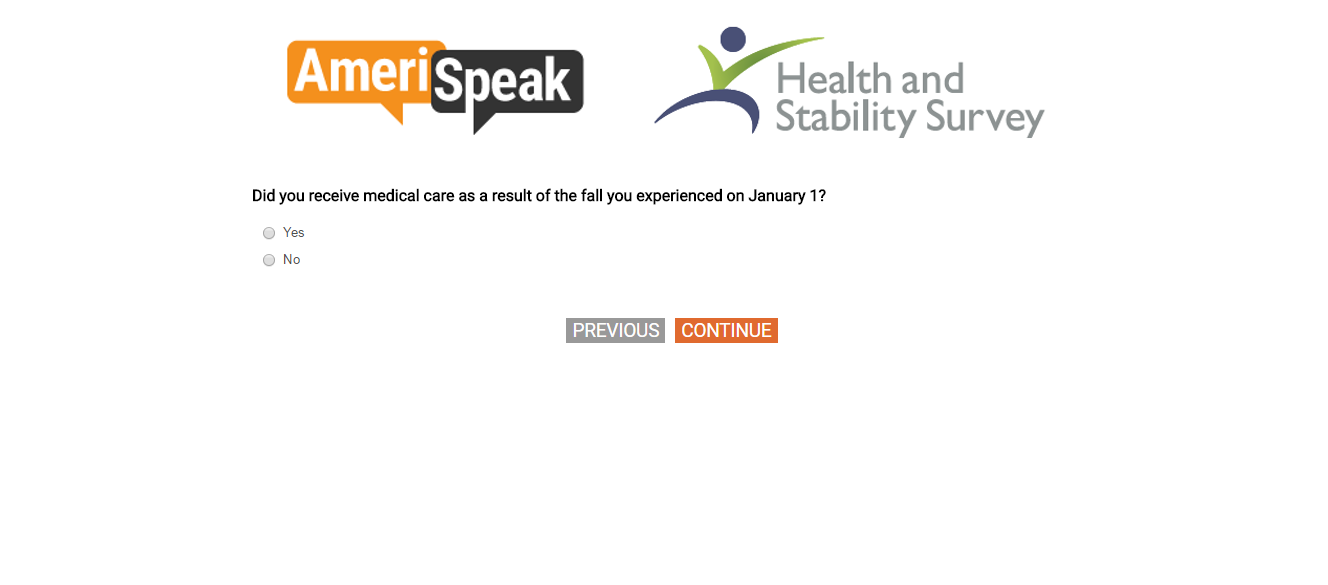 AmeriSpeak

Health and Stability Survey

Did you receive medical care as a result of the fall you experienced on January 1?

Yes

No

PREVIOUS CONTINUE